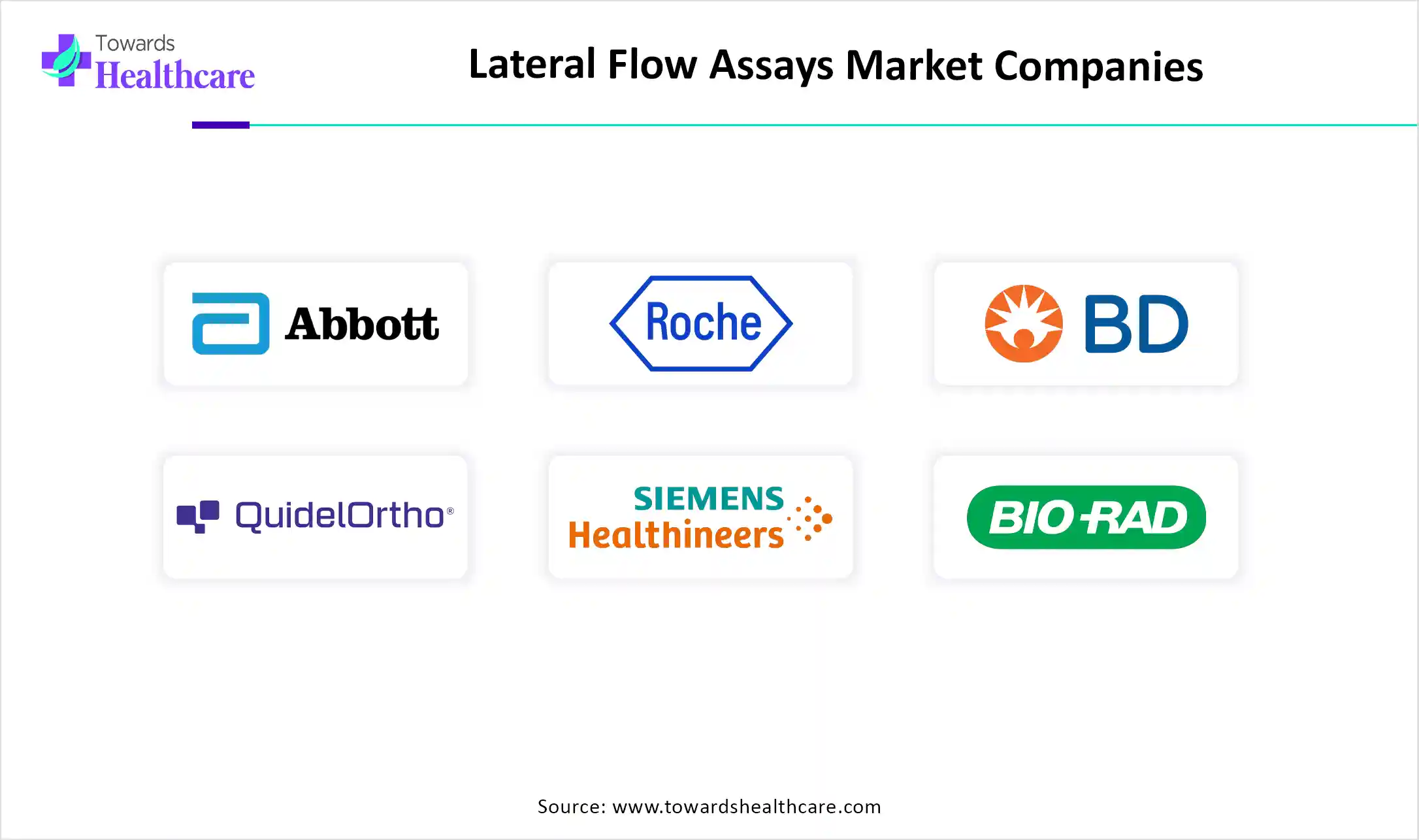 Towards Healthcare

Lateral Flow Assays Market Companies

Abbott

Roche

BD

QuidelOrtho®

SIEMENS Healthineers

BIO-RAD

Source: www.towardshealthcare.com